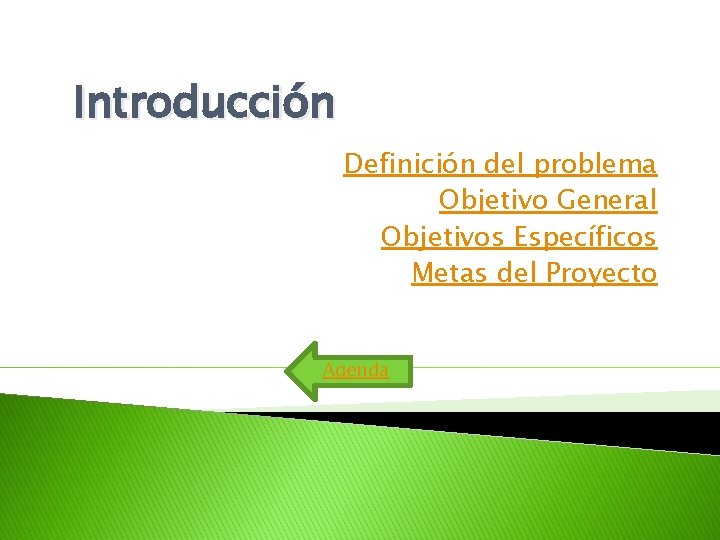 Introducción

Definición del problema
Objetivo General
Objetivos Específicos
Metas del Proyecto

Agenda